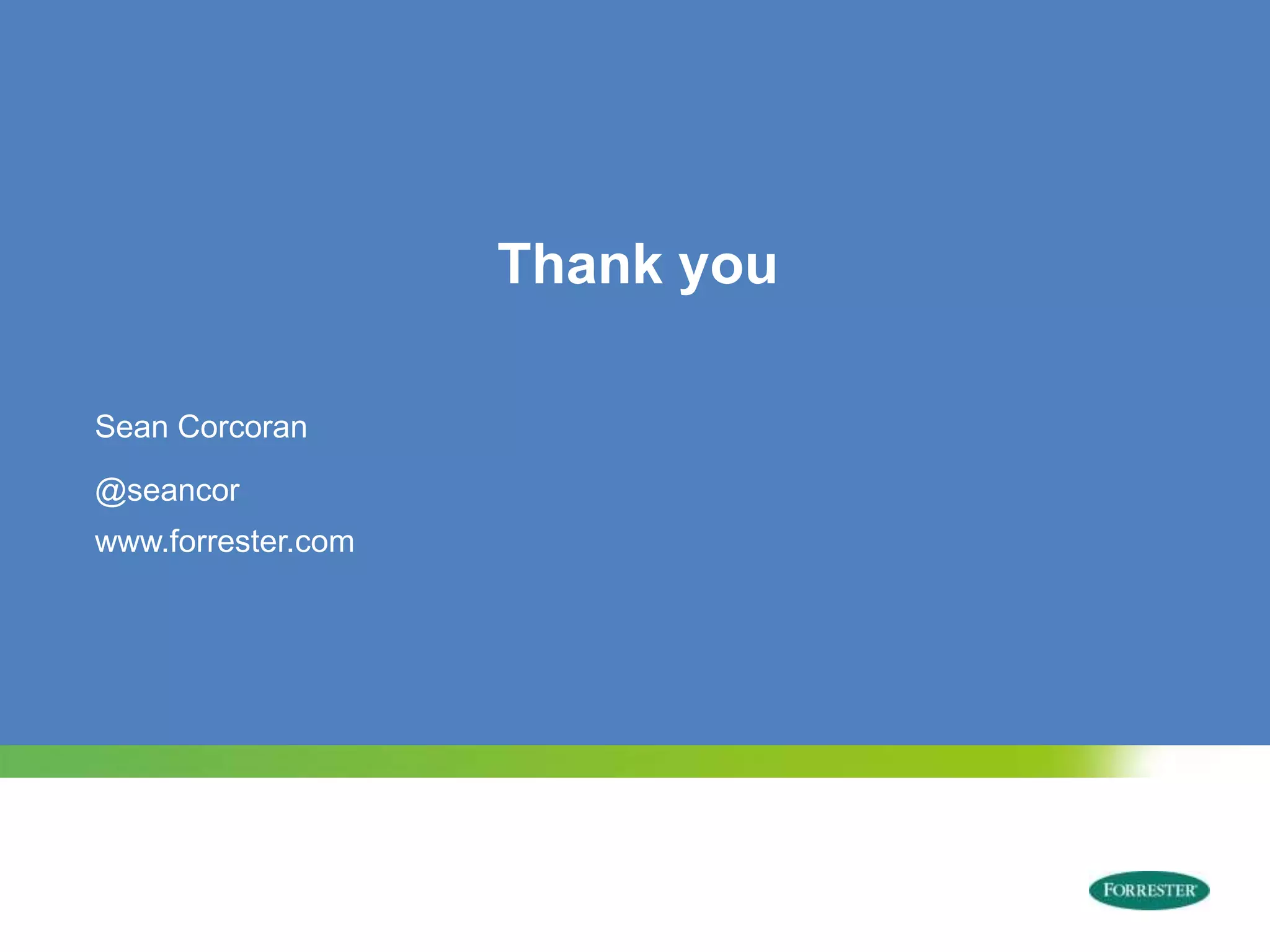 Thank you

Sean Corcoran

@seancor

www.forrester.com

FORRESTER